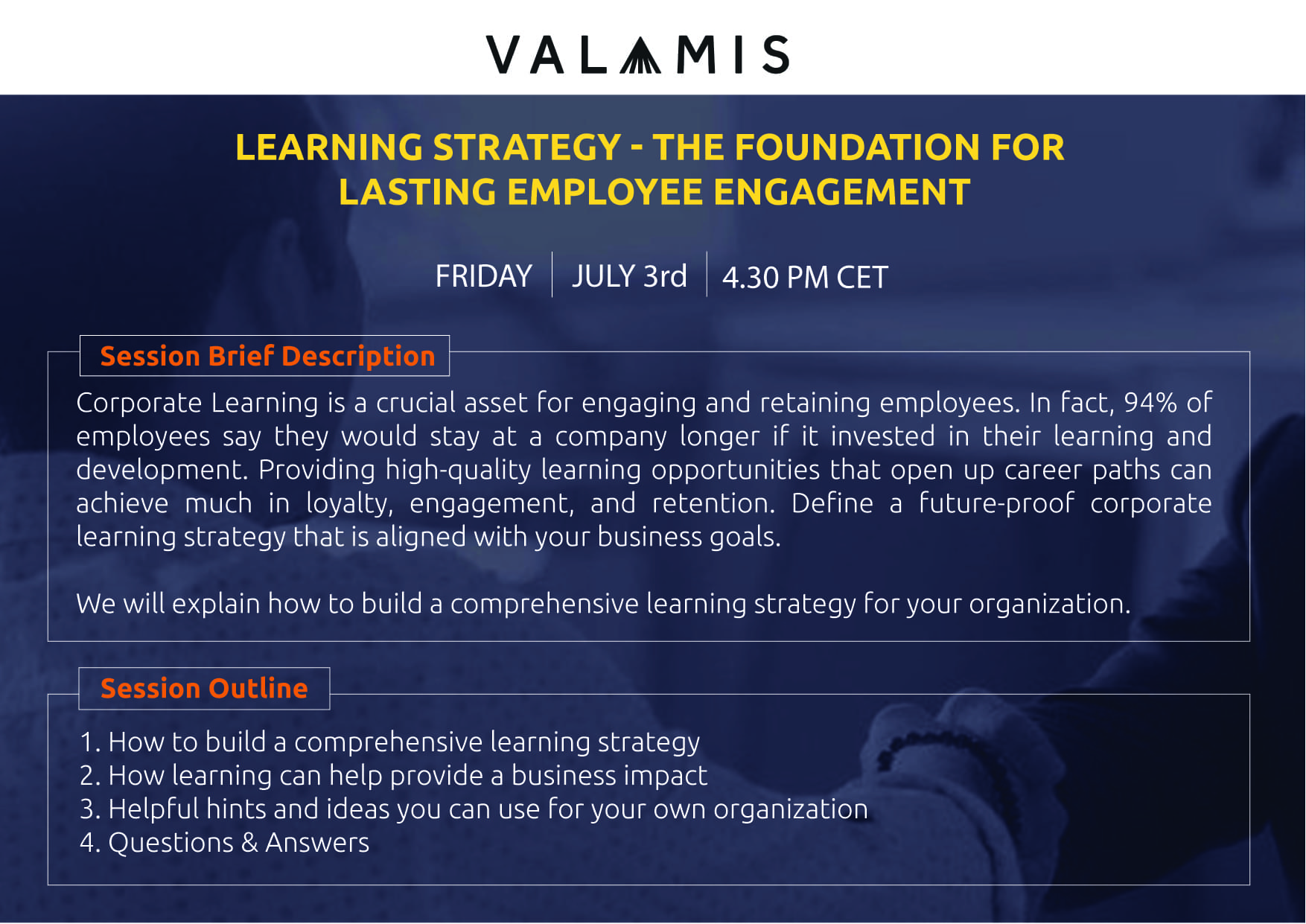 VALAMIS

LEARNING STRATEGY - THE FOUNDATION FOR LASTING EMPLOYEE ENGAGEMENT

FRIDAY | JULY 3rd | 4.30 PM CET

Session Brief Description

Corporate Learning is a crucial asset for engaging and retaining employees. In fact, 94% of employees say they would stay at a company longer if it invested in their learning and development. Providing high-quality learning opportunities that open up career paths can achieve much in loyalty, engagement, and retention. Define a future-proof corporate learning strategy that is aligned with your business goals.

We will explain how to build a comprehensive learning strategy for your organization.

Session Outline

1. How to build a comprehensive learning strategy
2. How learning can help provide a business impact
3. Helpful hints and ideas you can use for your own organization
4. Questions & Answers